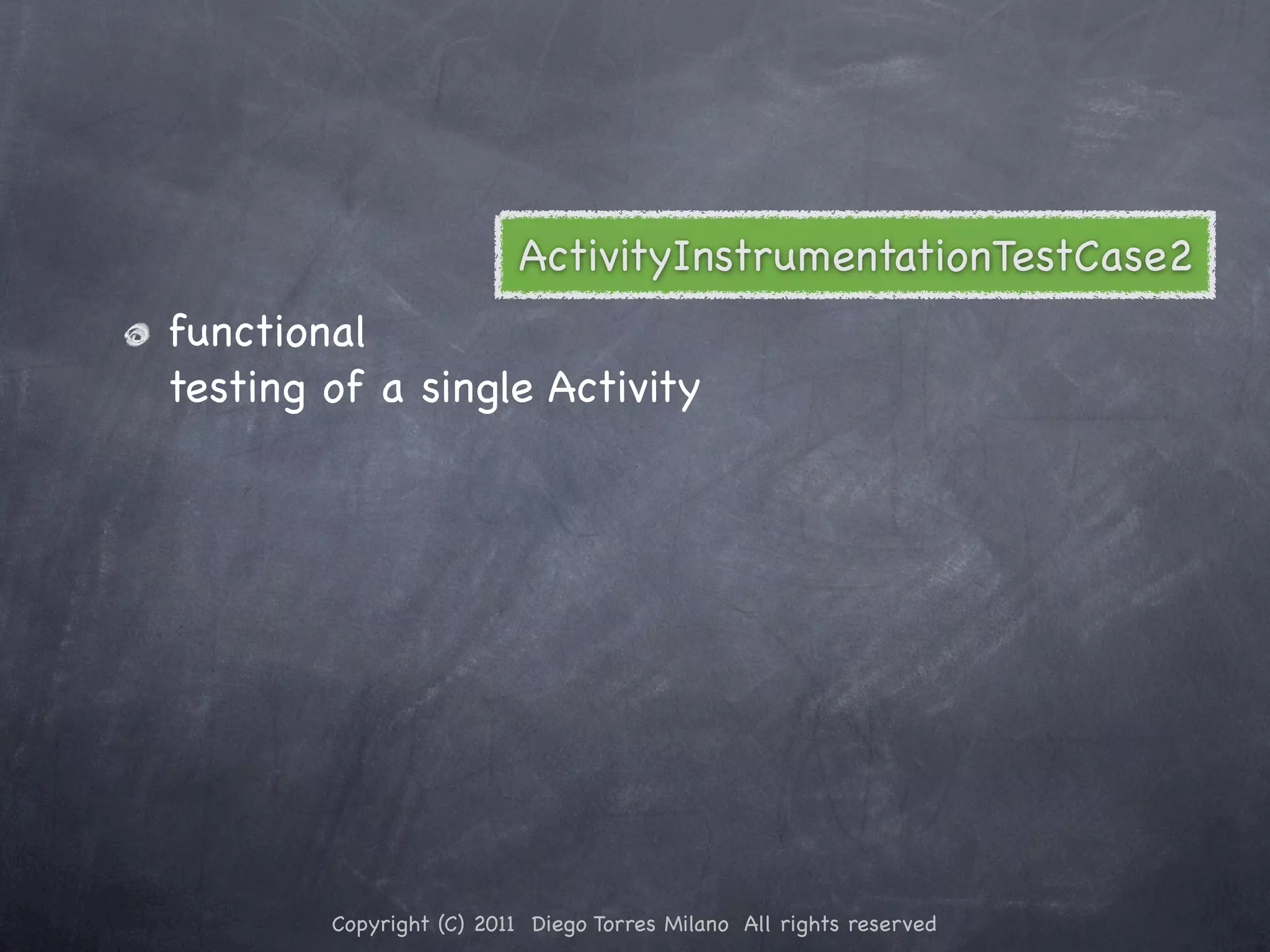 ActivityInstrumentationTestCase2

functional
testing of a single Activity

Copyright (C) 2011 Diego Torres Milano All rights reserved